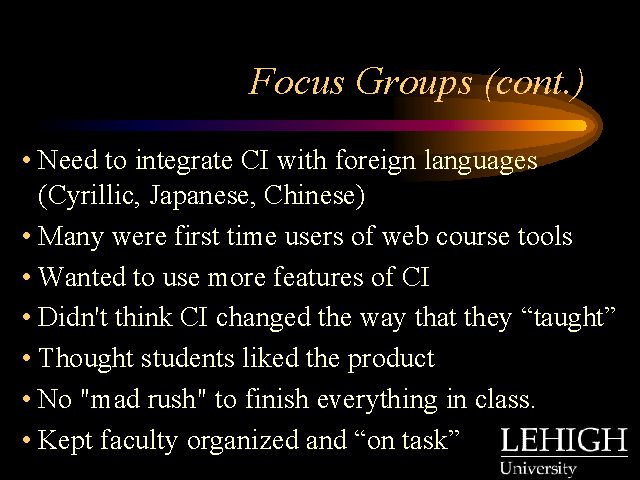 Focus Groups (cont.)

• Need to integrate CI with foreign languages (Cyrillic, Japanese, Chinese)
• Many were first time users of web course tools
• Wanted to use more features of CI
• Didn't think CI changed the way that they “taught”
• Thought students liked the product
• No "mad rush" to finish everything in class.
• Kept faculty organized and “on task”

LEHIGH
University